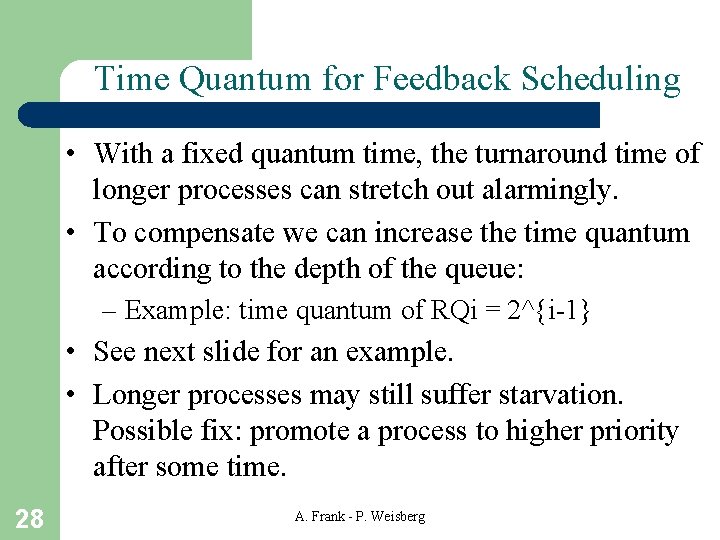 Time Quantum for Feedback Scheduling

• With a fixed quantum time, the turnaround time of longer processes can stretch out alarmingly.

• To compensate we can increase the time quantum according to the depth of the queue:

– Example: time quantum of RQi = 2^{i-1}

• See next slide for an example.

• Longer processes may still suffer starvation. Possible fix: promote a process to higher priority after some time.

28

A. Frank - P. Weisberg